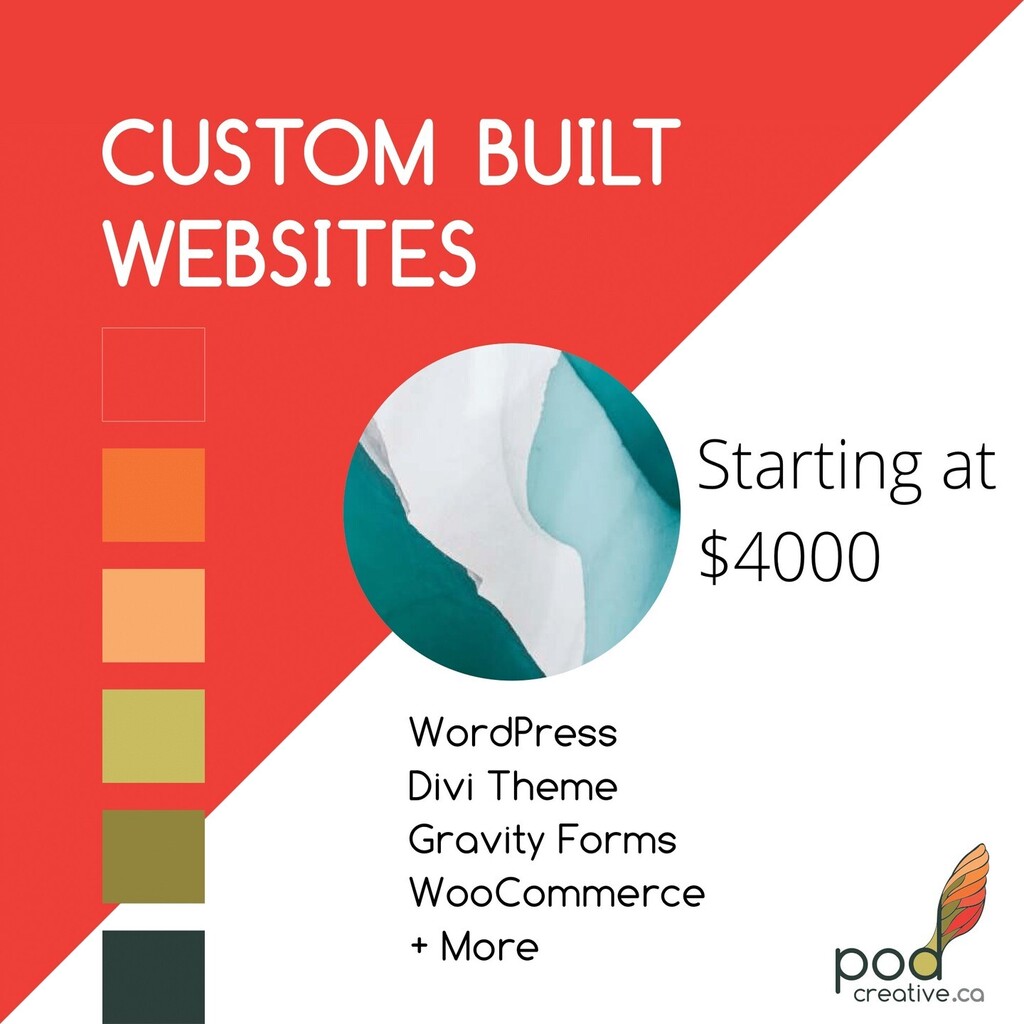 CUSTOM BUILT WEBSITES

Starting at $4000

WordPress
Divi Theme
Gravity Forms
WooCommerce
+ More

pod
creative.ca